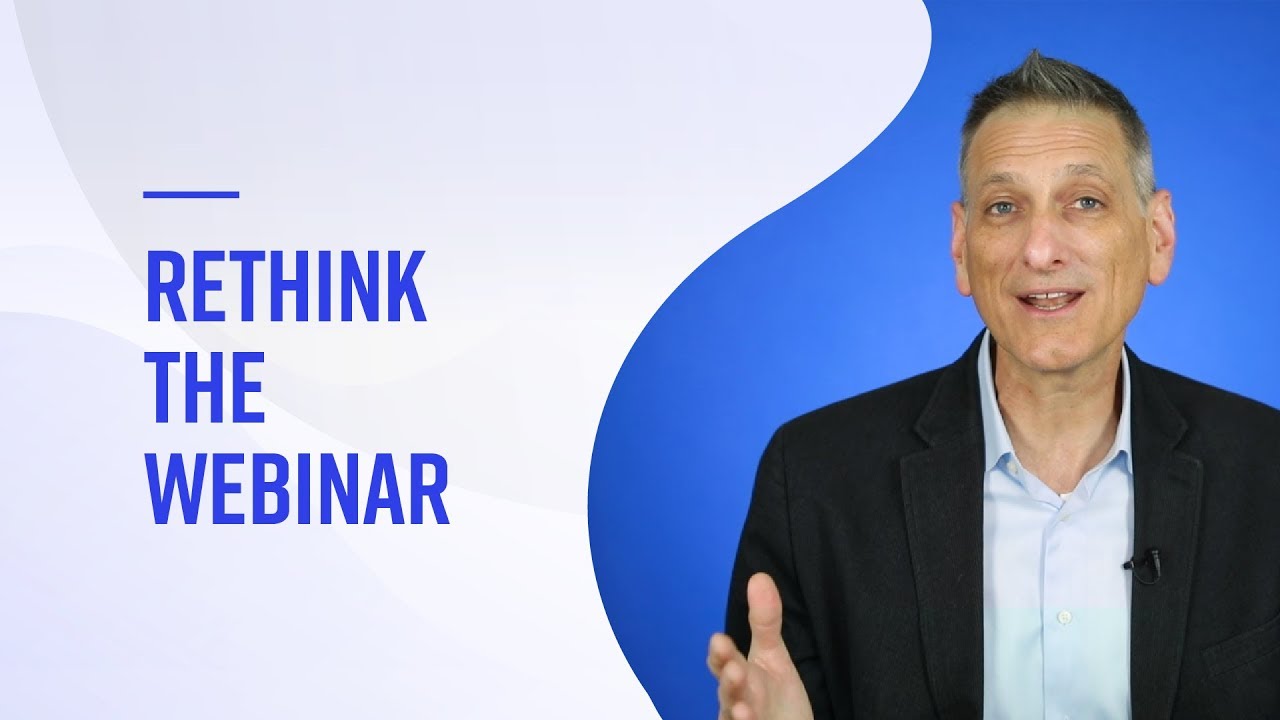 RETHINK
THE
WEBINAR